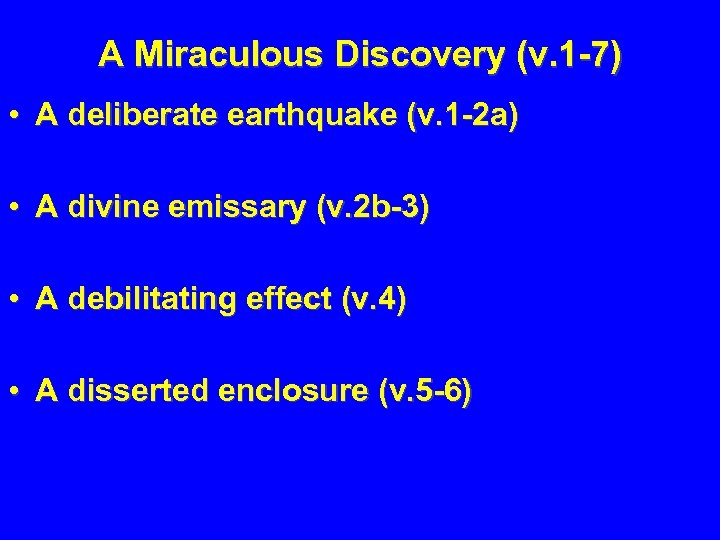 A Miraculous Discovery (v.1-7)

• A deliberate earthquake (v.1-2a)

• A divine emissary (v.2b-3)

• A debilitating effect (v.4)

• A disserted enclosure (v.5-6)